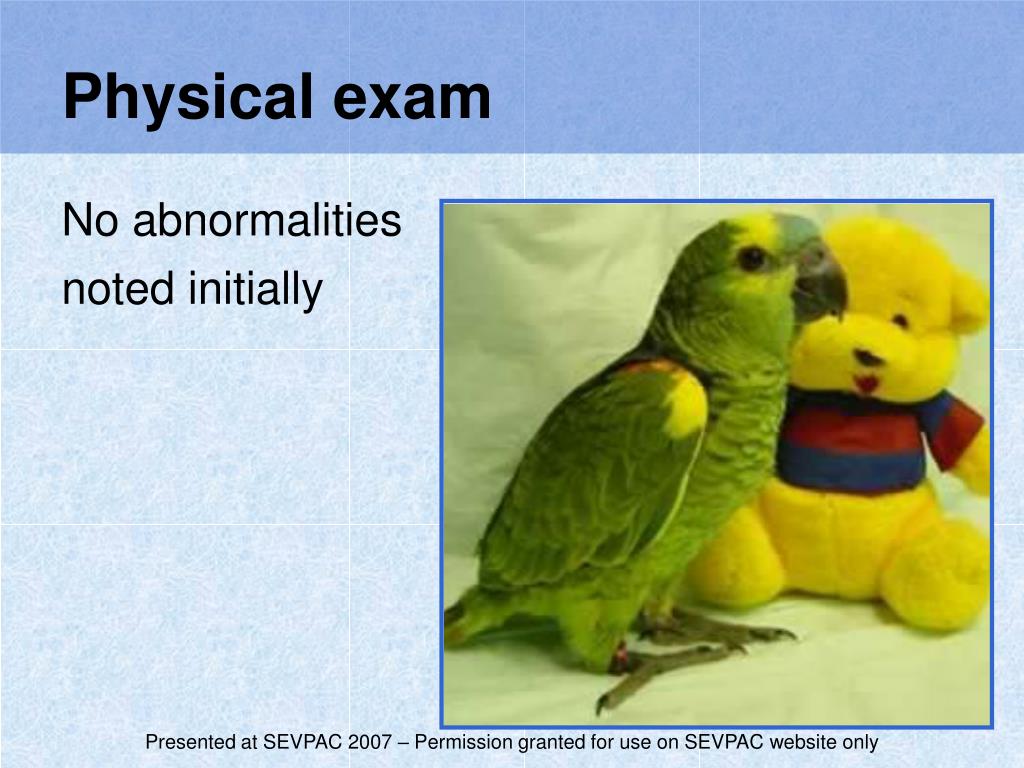 Physical exam

No abnormalities noted initially

Presented at SEVPAC 2007 – Permission granted for use on SEVPAC website only